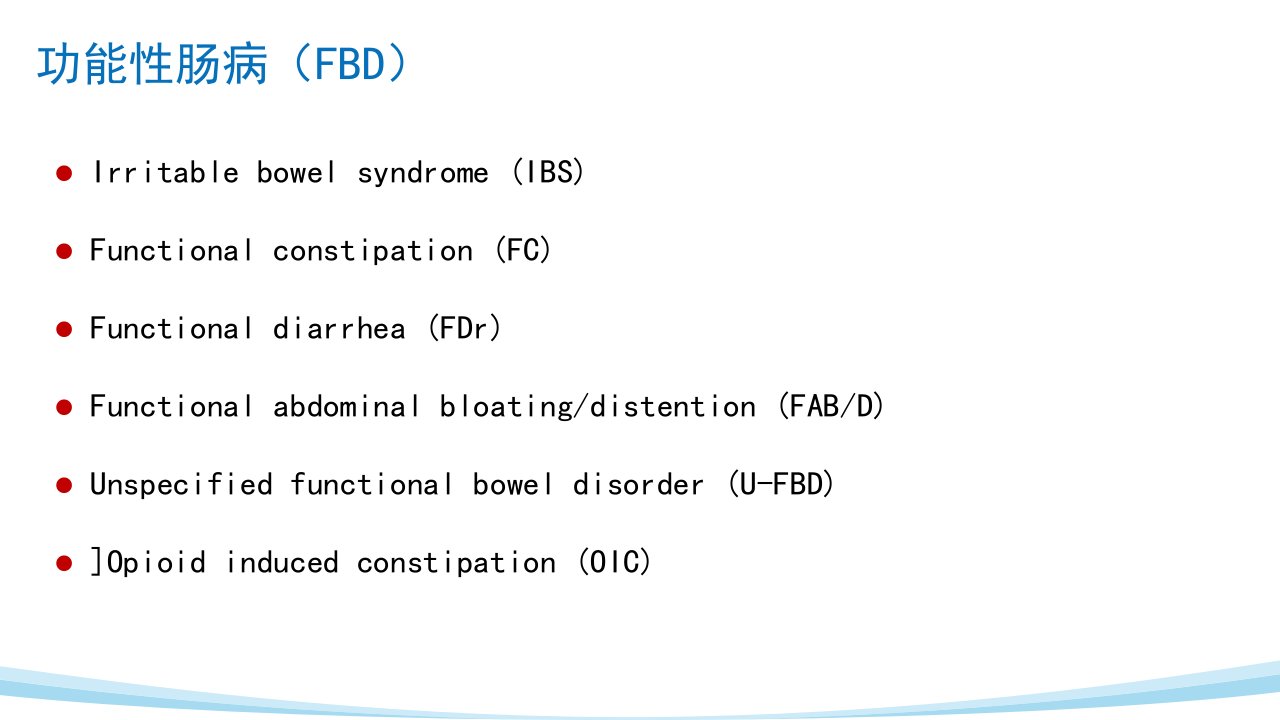 功能性肠病（FBD）

• Irritable bowel syndrome (IBS)

• Functional constipation (FC)

• Functional diarrhea (FDr)

• Functional abdominal bloating/distention (FAB/D)

• Unspecified functional bowel disorder (U-FBD)

• ]Opioid induced constipation (OIC)